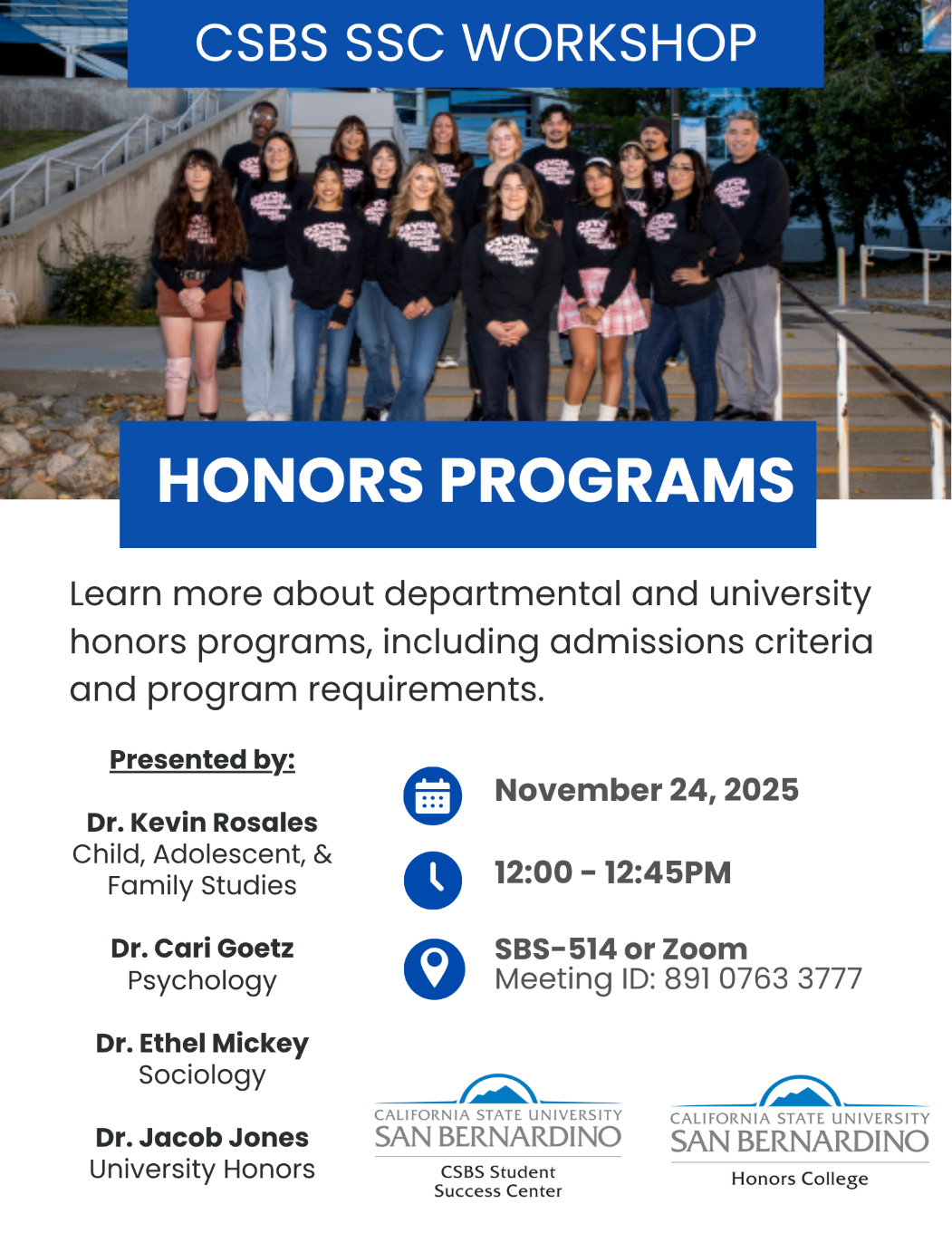 CSBS SSC WORKSHOP

HONORS PROGRAMS

Learn more about departmental and university honors programs, including admissions criteria and program requirements.

Presented by:

Dr. Kevin Rosales
Child, Adolescent, & Family Studies

Dr. Cari Goetz
Psychology

Dr. Ethel Mickey
Sociology

Dr. Jacob Jones
University Honors

November 24, 2025

12:00 - 12:45PM

SBS-514 or Zoom
Meeting ID: 891 0763 3777

CALIFORNIA STATE UNIVERSITY
SAN BERNARDINO
CSBS Student Success Center

CALIFORNIA STATE UNIVERSITY
SAN BERNARDINO
Honors College